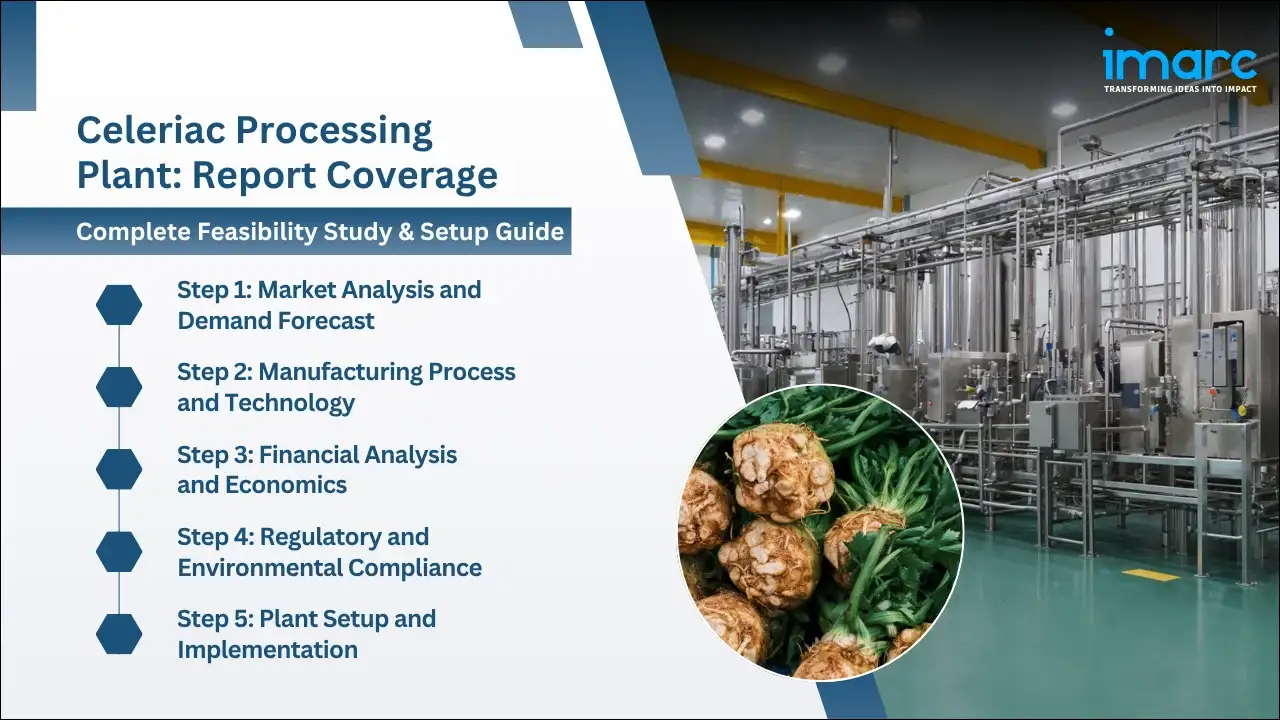 imarc
TRANSFORMING IDEAS INTO IMPACT

Celeriac Processing Plant: Report Coverage

Complete Feasibility Study & Setup Guide

Step 1: Market Analysis and Demand Forecast

Step 2: Manufacturing Process and Technology

Step 3: Financial Analysis and Economics

Step 4: Regulatory and Environmental Compliance

Step 5: Plant Setup and Implementation